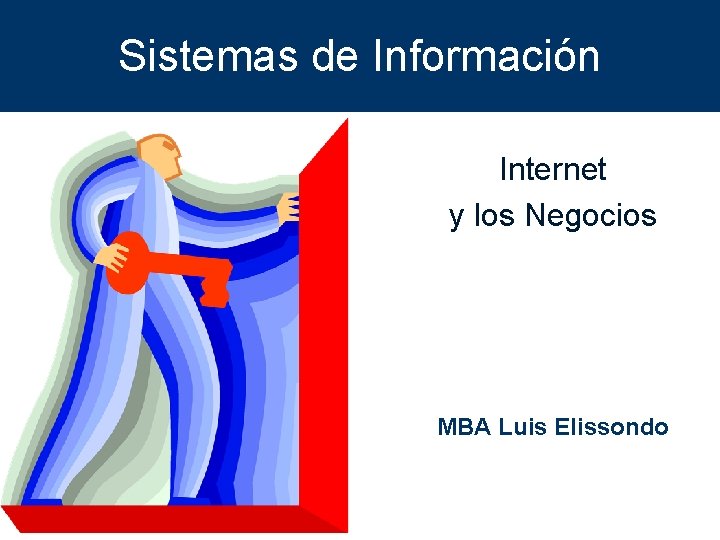 Sistemas de Información

Internet
y los Negocios

MBA Luis Elissondo